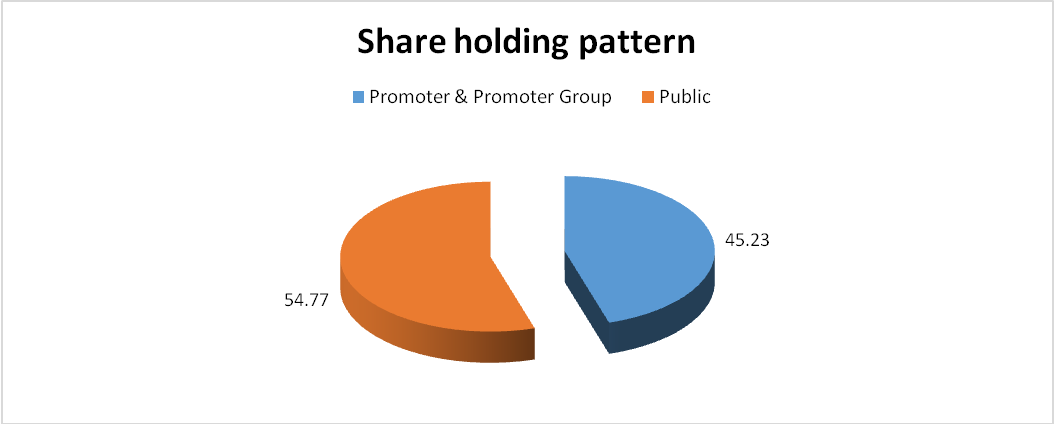 Share holding pattern

Promoter & Promoter Group   Public

45.23

54.77